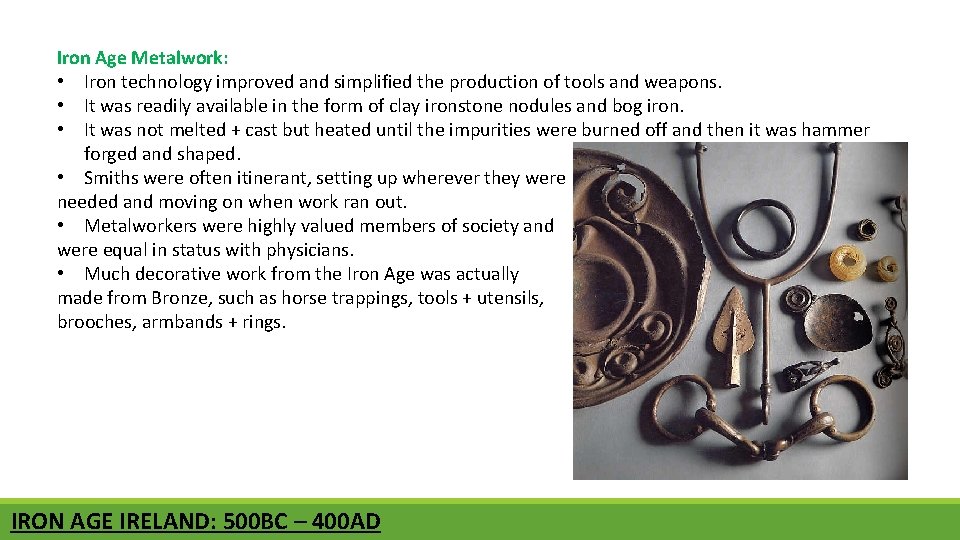 Iron Age Metalwork:
• Iron technology improved and simplified the production of tools and weapons.
• It was readily available in the form of clay ironstone nodules and bog iron.
• It was not melted + cast but heated until the impurities were burned off and then it was hammer forged and shaped.
• Smiths were often itinerant, setting up wherever they were needed and moving on when work ran out.
• Metalworkers were highly valued members of society and were equal in status with physicians.
• Much decorative work from the Iron Age was actually made from Bronze, such as horse trappings, tools + utensils, brooches, armbands + rings.

IRON AGE IRELAND: 500BC – 400AD